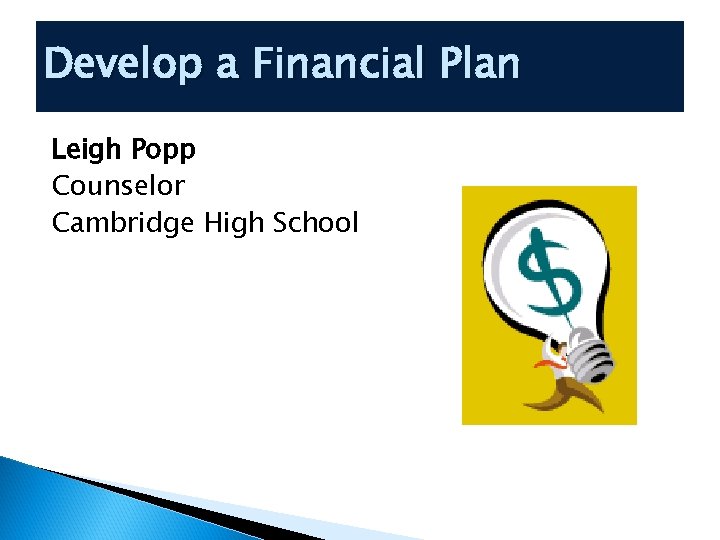 Develop a Financial Plan

Leigh Popp
Counselor
Cambridge High School

$